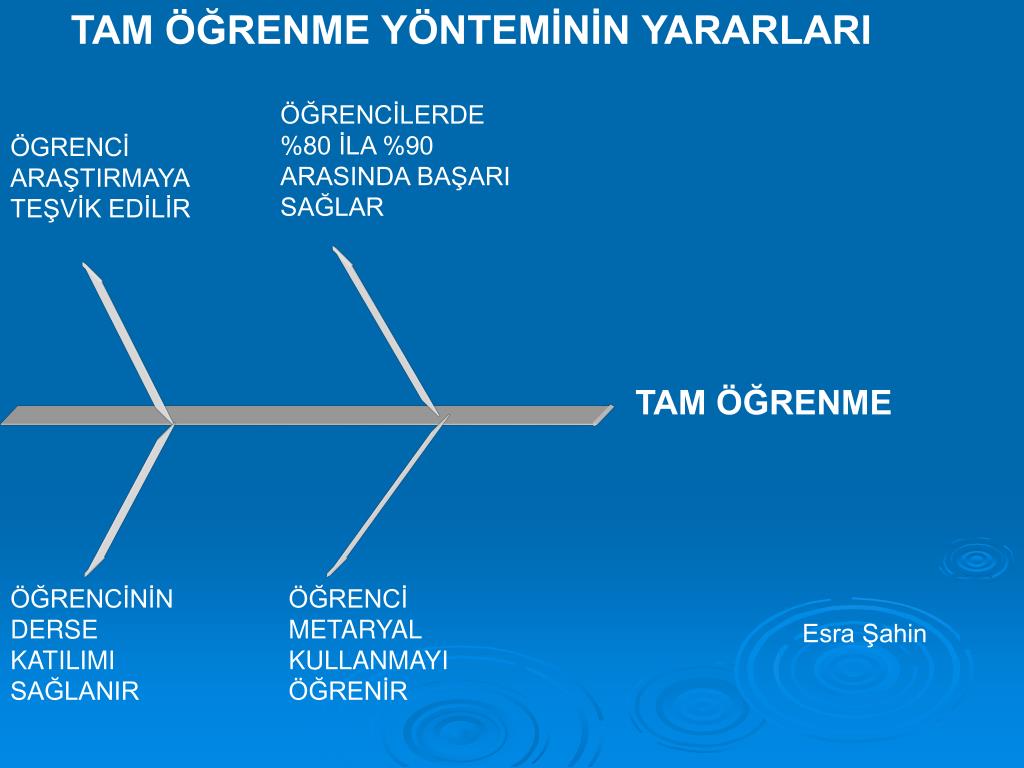 TAM ÖĞRENME YÖNTEMİNİN YARARLARI

ÖGRENCİ ARAŞTIRMAYA TEŞVİK EDİLİR

ÖĞRENCİLERDE %80 İLA %90 ARASINDA BAŞARI SAĞLAR

TAM ÖĞRENME

ÖĞRENCİNİN DERSE KATILIMI SAĞLANIR

ÖĞRENCİ METARYAL KULLANMAYI ÖĞRENİR

Esra Şahin